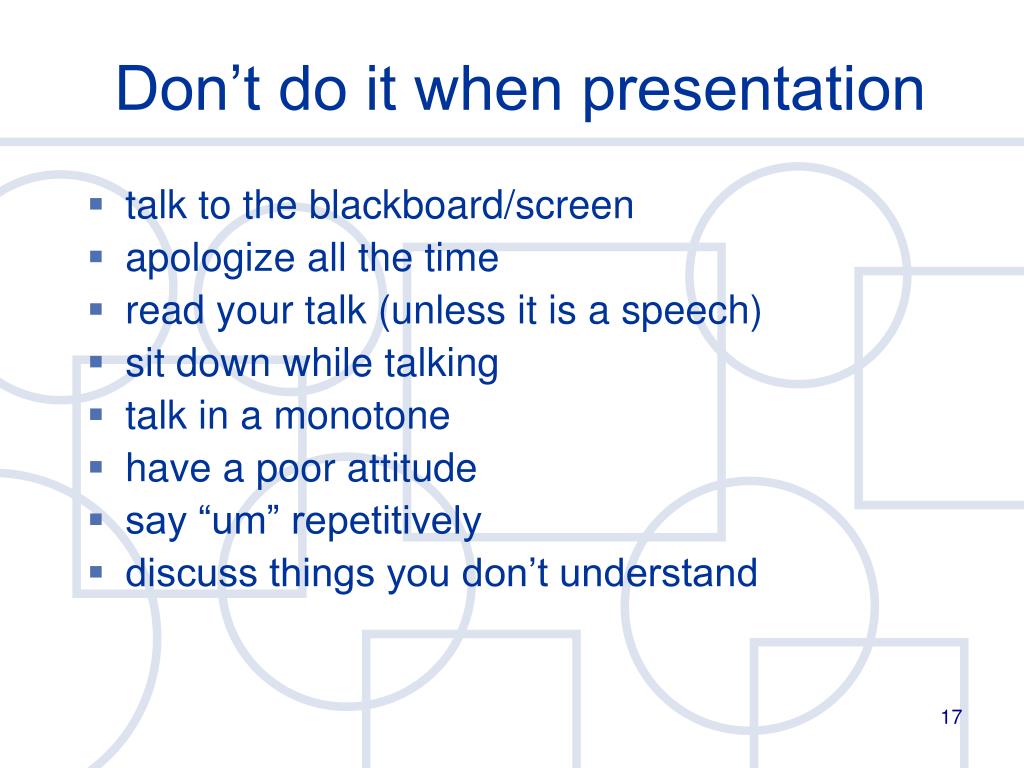 Don’t do it when presentation

- talk to the blackboard/screen
- apologize all the time
- read your talk (unless it is a speech)
- sit down while talking
- talk in a monotone
- have a poor attitude
- say “um” repetitively
- discuss things you don’t understand

17